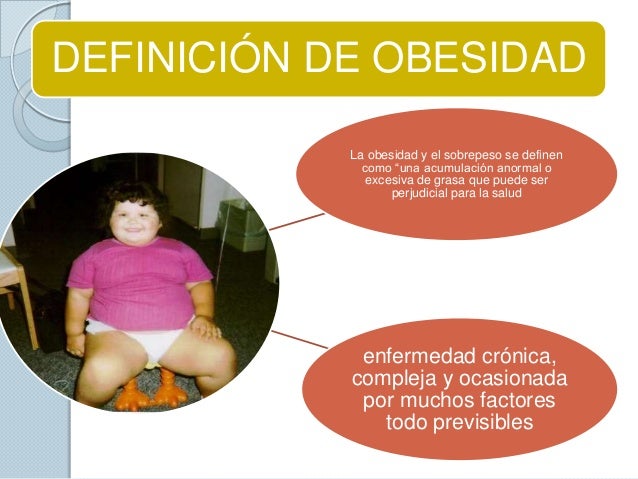 DEFINICIÓN DE OBESIDAD

La obesidad y el sobrepeso se definen como “una acumulación anormal o excesiva de grasa que puede ser perjudicial para la salud

enfermedad crónica, compleja y ocasionada por muchos factores todo previsibles